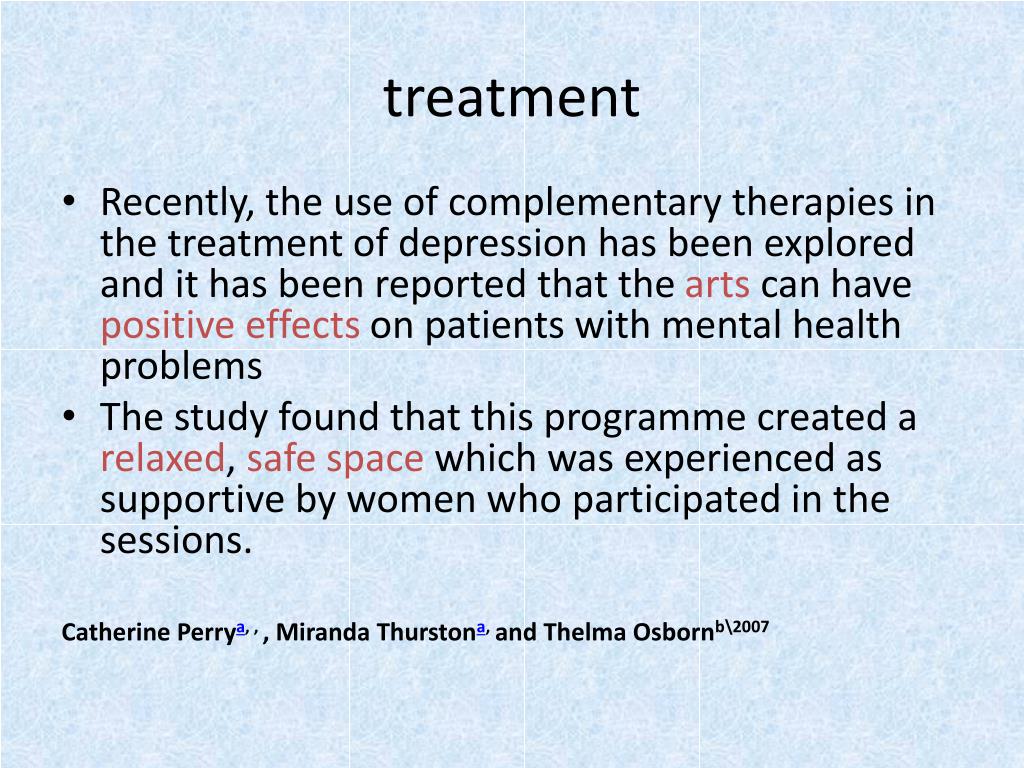 treatment

• Recently, the use of complementary therapies in the treatment of depression has been explored and it has been reported that the arts can have positive effects on patients with mental health problems
• The study found that this programme created a relaxed, safe space which was experienced as supportive by women who participated in the sessions.

Catherine Perry$^{a, ,}$ , Miranda Thurston$^{a,}$ and Thelma Osborn$^{b\backslash 2007}$